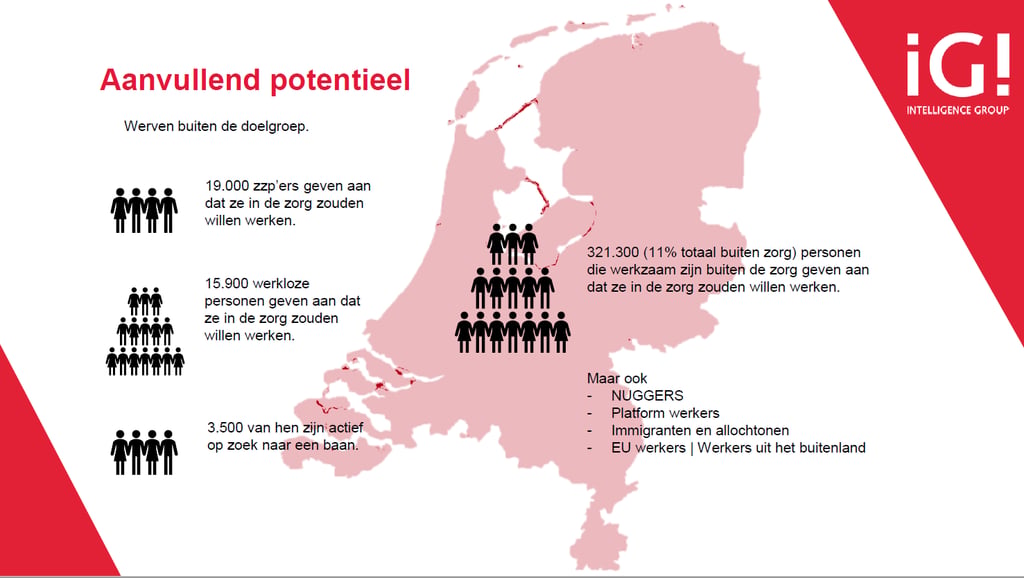 iG!
INTELLIGENCE GROUP

Aanvullend potentieel

Werven buiten de doelgroep.

19.000 zzp'ers geven aan dat ze in de zorg zouden willen werken.

15.900 werkloze personen geven aan dat ze in de zorg zouden willen werken.

3.500 van hen zijn actief op zoek naar een baan.

321.300 (11% totaal buiten zorg) personen die werkzaam zijn buiten de zorg geven aan dat ze in de zorg zouden willen werken.

Maar ook
- NUGGERS
- Platform werkers
- Immigranten en allochtonen
- EU werkers | Werkers uit het buitenland